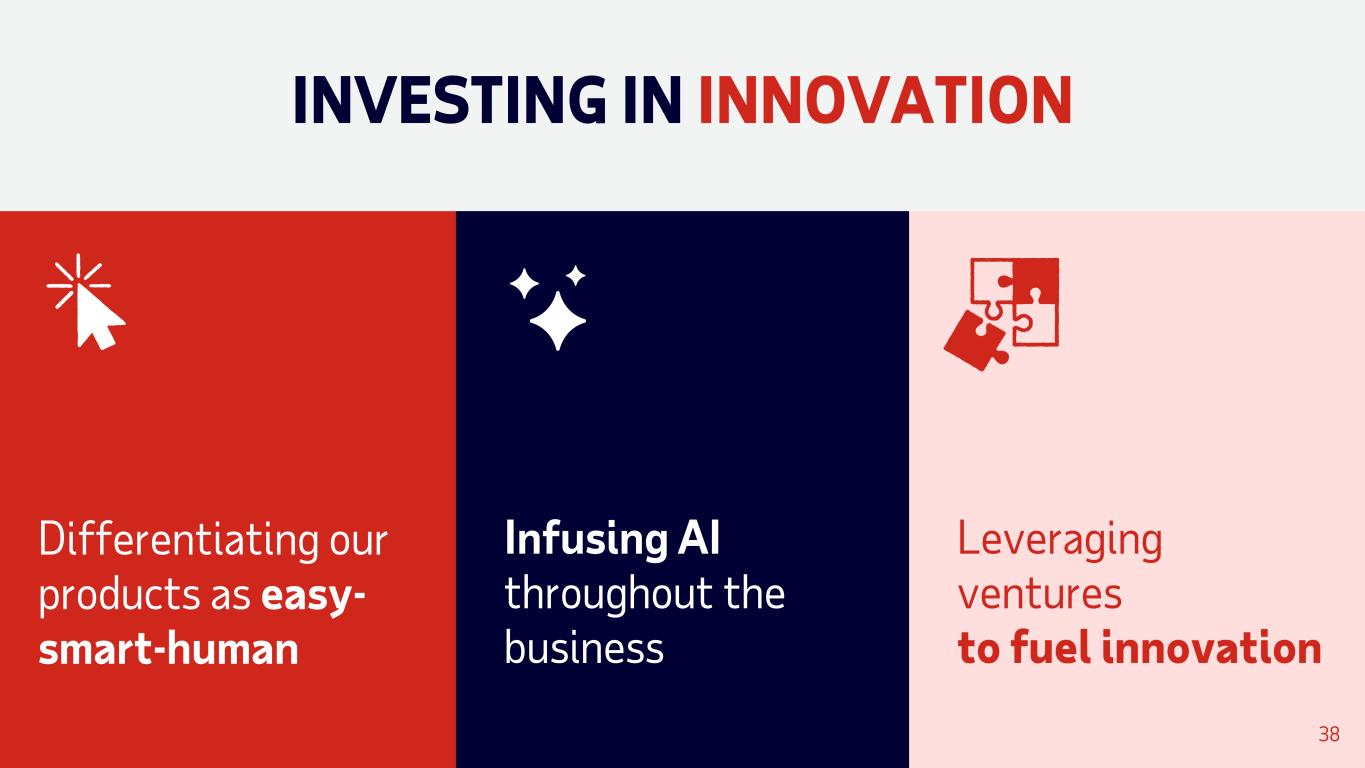 INVESTING IN INNOVATION

Differentiating our products as easy-smart-human

Infusing AI throughout the business

Leveraging ventures to fuel innovation

38